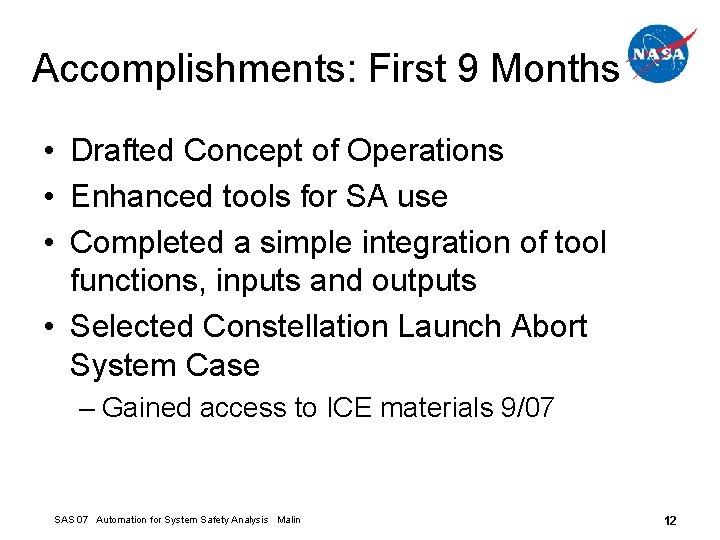 Accomplishments: First 9 Months

NASA

• Drafted Concept of Operations
• Enhanced tools for SA use
• Completed a simple integration of tool functions, inputs and outputs
• Selected Constellation Launch Abort System Case
– Gained access to ICE materials 9/07

SAS 07 Automation for System Safety Analysis Malin

12